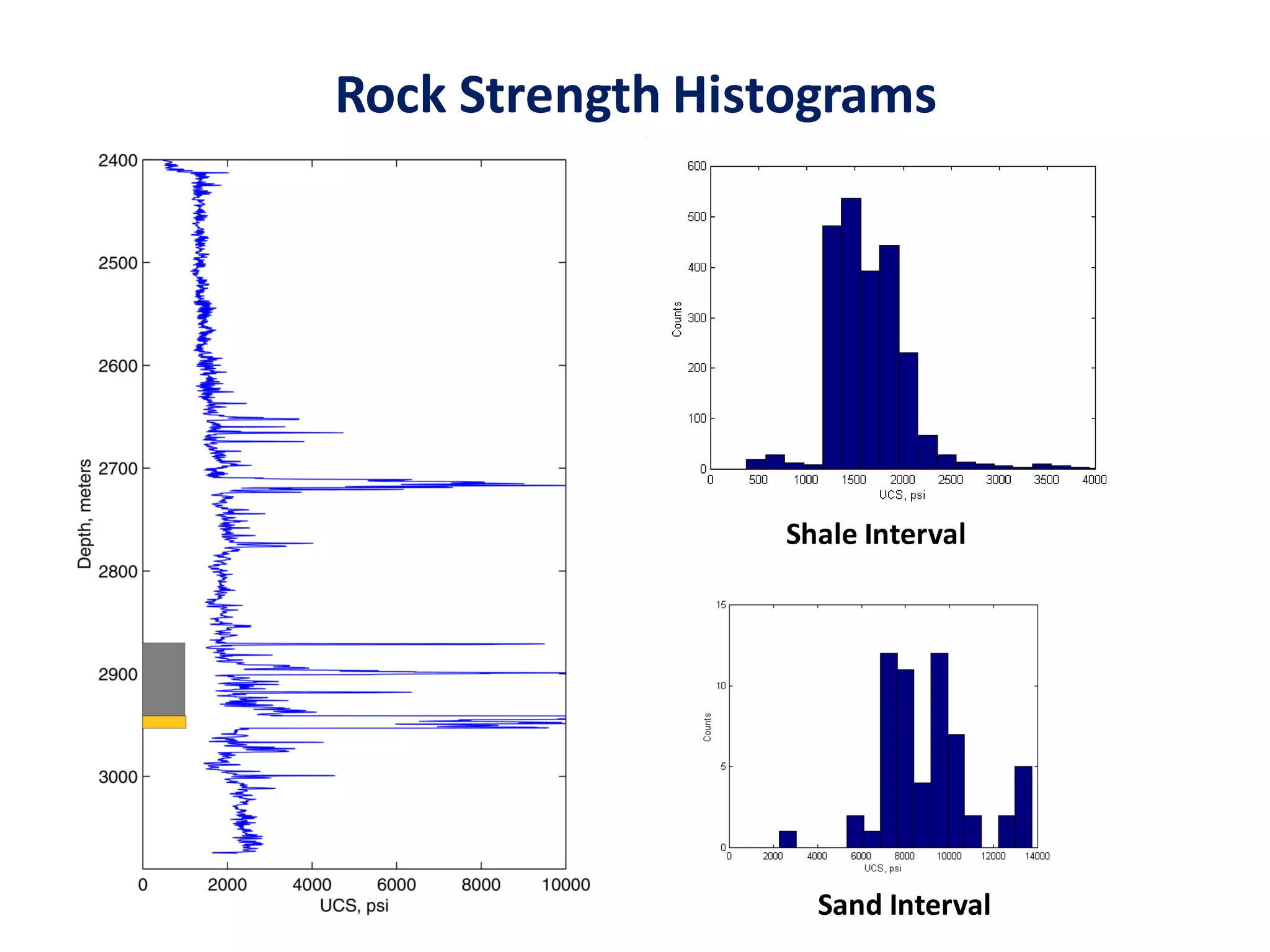 Rock Strength Histograms

2400
2500
2600
2700
2800
2900
3000
Depth, meters
0
2000
4000
6000
8000
10000
UCS, psi

600
500
400
300
200
100
0
Counts
0
500
1000
1500
2000
2500
3000
3500
4000
UCS, psi

Shale Interval

15
10
5
0
Counts
0
2000
4000
6000
8000
10000
12000
14000
UCS, psi

Sand Interval